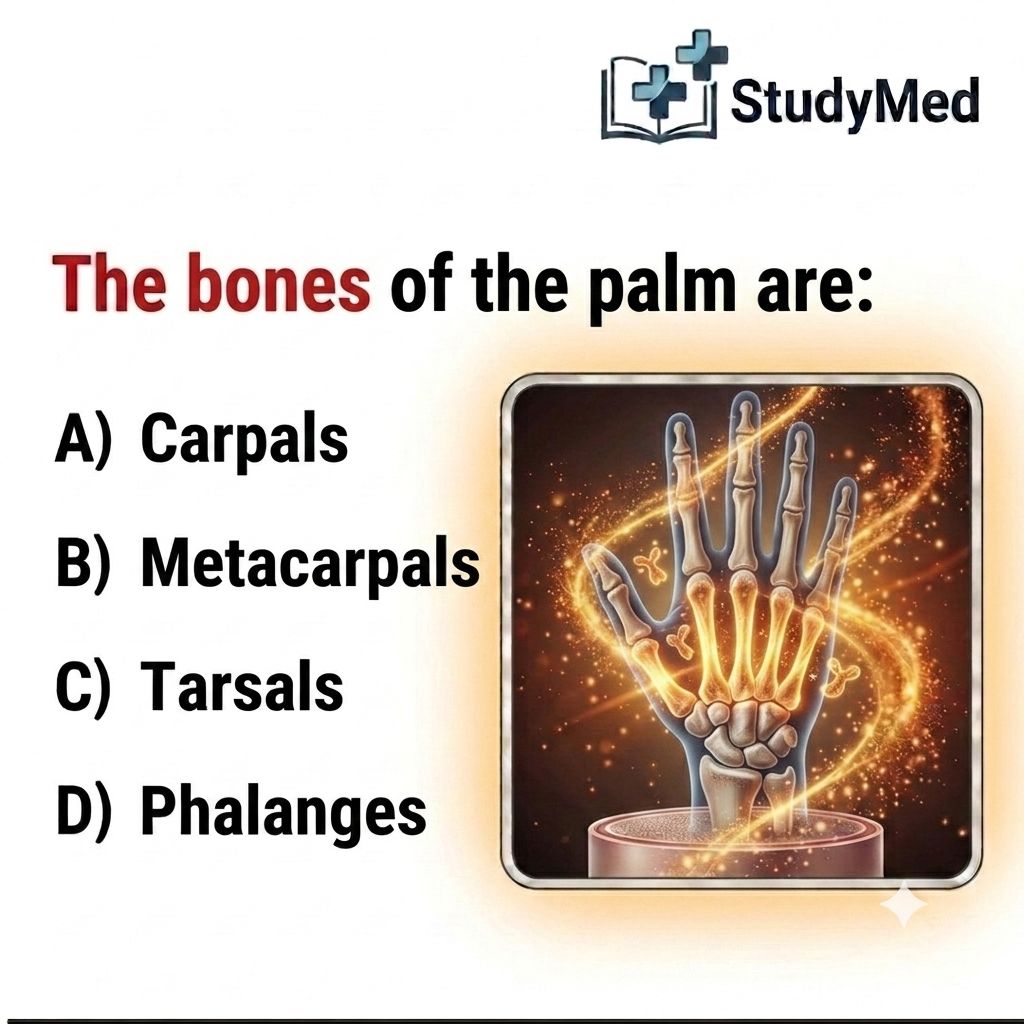 StudyMed

The bones of the palm are:

A) Carpals

B) Metacarpals

C) Tarsals

D) Phalanges